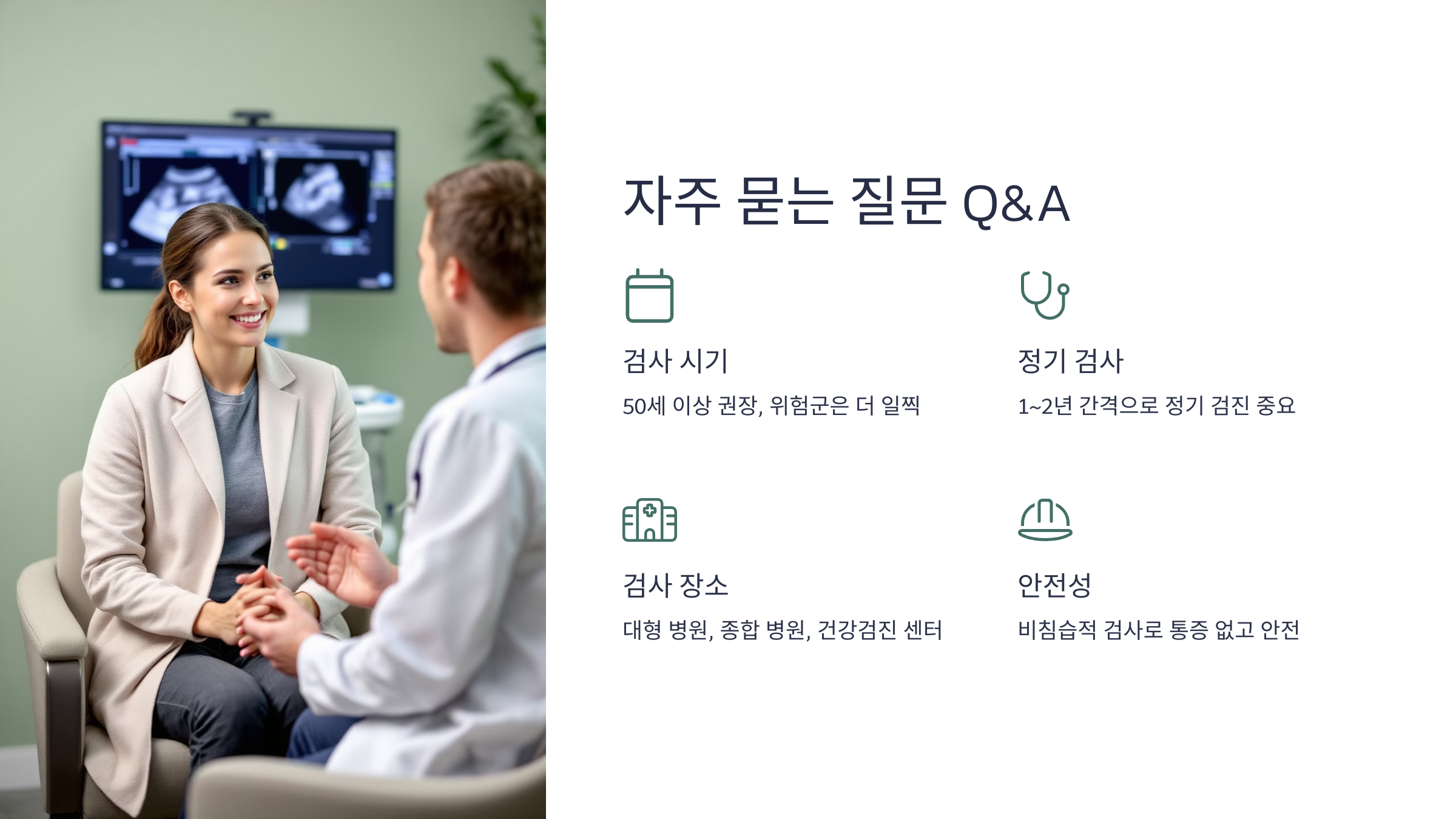 자주 묻는 질문 Q&A

검사 시기

50세 이상 권장, 위험군은 더 일찍

정기 검사

1~2년 간격으로 정기 검진 중요

검사 장소

대형 병원, 종합 병원, 건강검진 센터

안전성

비침습적 검사로 통증 없고 안전